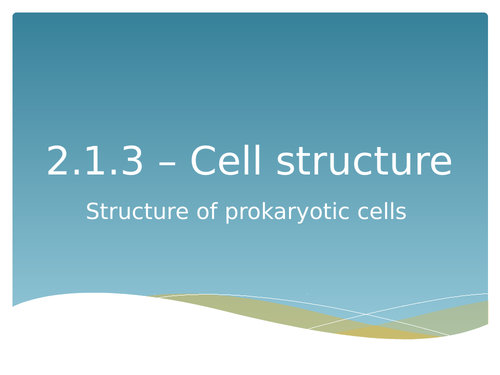 2.1.3 – Cell structure

Structure of prokaryotic cells